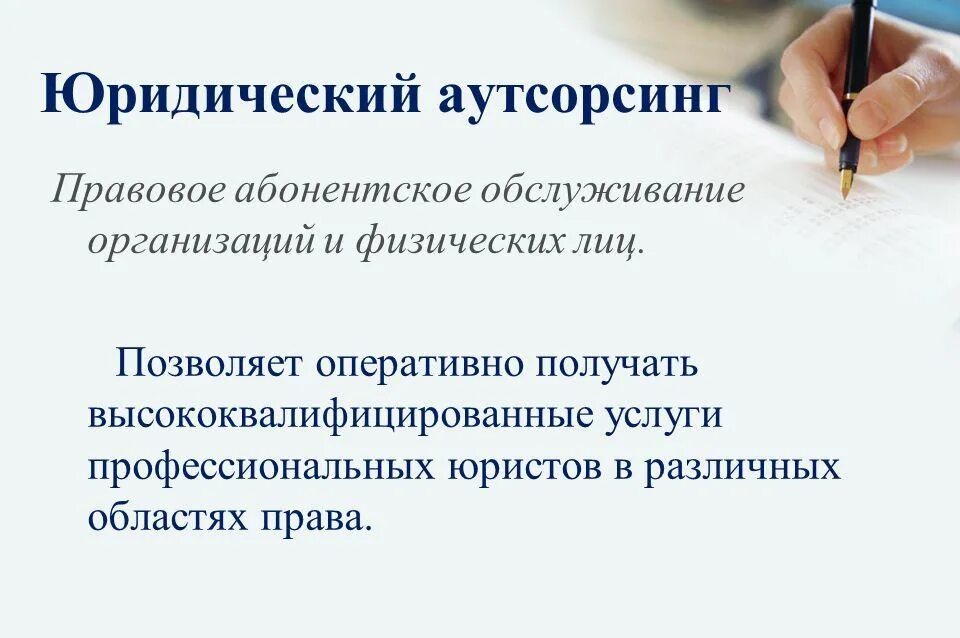 Юридический аутсорсинг

Правовое абонентское обслуживание организаций и физических лиц.

Позволяет оперативно получать высококвалифицированные услуги профессиональных юристов в различных областях права.